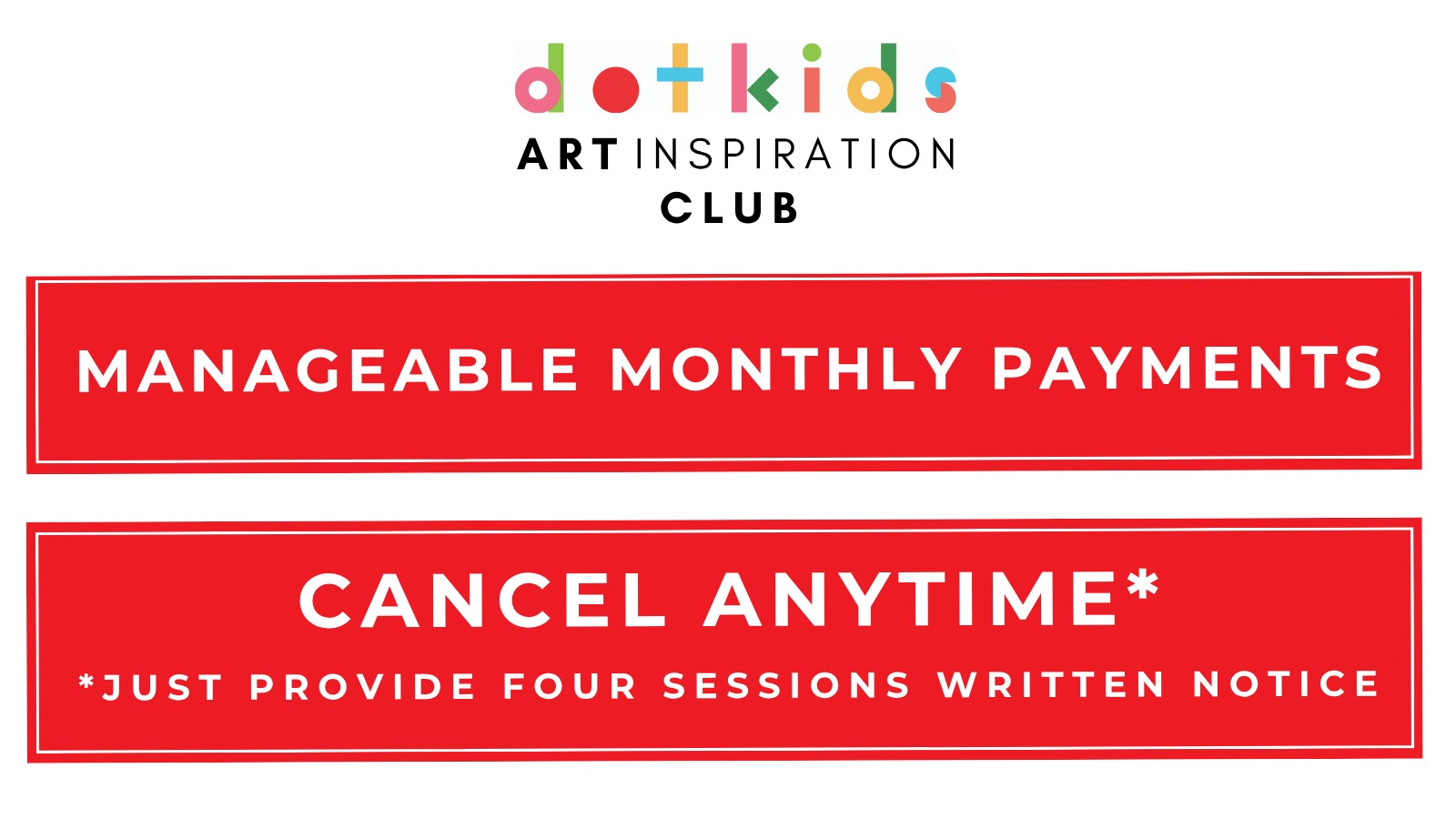 dotkids

ART INSPIRATION
CLUB

MANAGEABLE MONTHLY PAYMENTS

CANCEL ANYTIME*

*JUST PROVIDE FOUR SESSIONS WRITTEN NOTICE